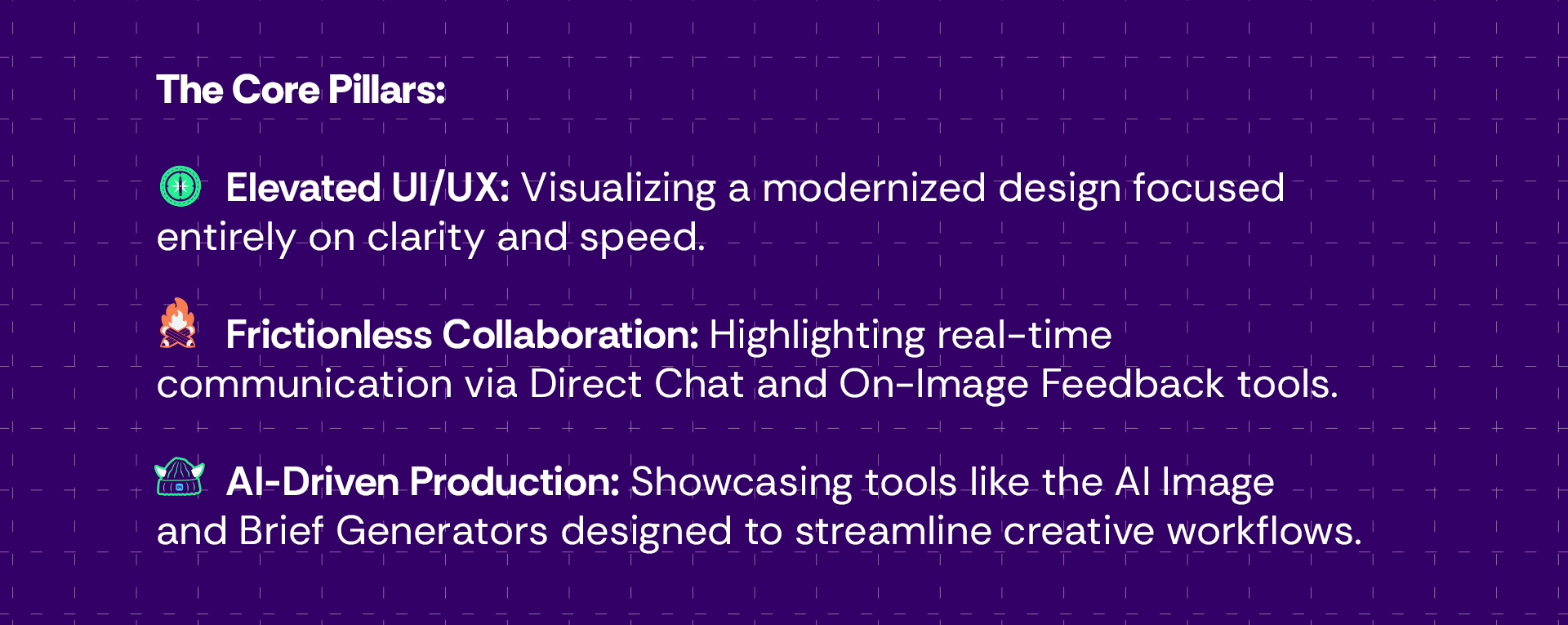 The Core Pillars:

Elevated UI/UX: Visualizing a modernized design focused entirely on clarity and speed.

Frictionless Collaboration: Highlighting real-time communication via Direct Chat and On-Image Feedback tools.

AI-Driven Production: Showcasing tools like the AI Image and Brief Generators designed to streamline creative workflows.